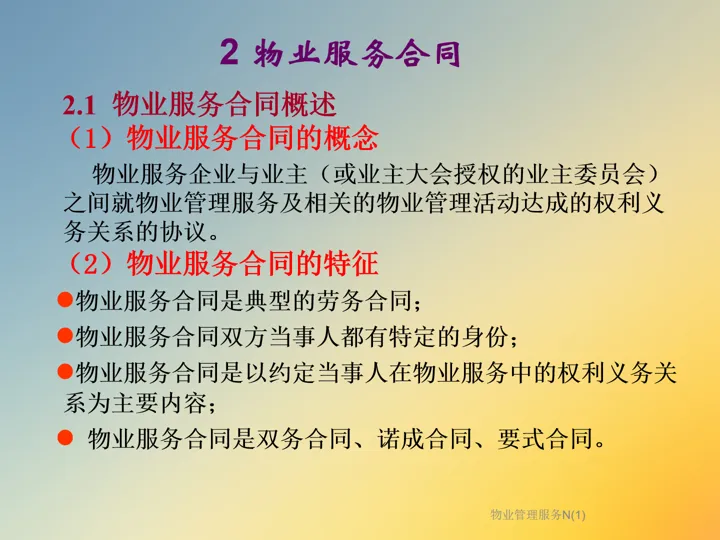 2 物业服务合同

2.1 物业服务合同概述

（1）物业服务合同的概念

物业服务企业与业主（或业主大会授权的业主委员会）之间就物业管理服务及相关的物业管理活动达成的权利义务关系的协议。

（2）物业服务合同的特征

• 物业服务合同是典型的劳务合同；
• 物业服务合同双方当事人都有特定的身份；
• 物业服务合同是以约定当事人在物业服务中的权利义务关系为主要内容；
• 物业服务合同是双务合同、诺成合同、要式合同。

物业管理服务N(1)